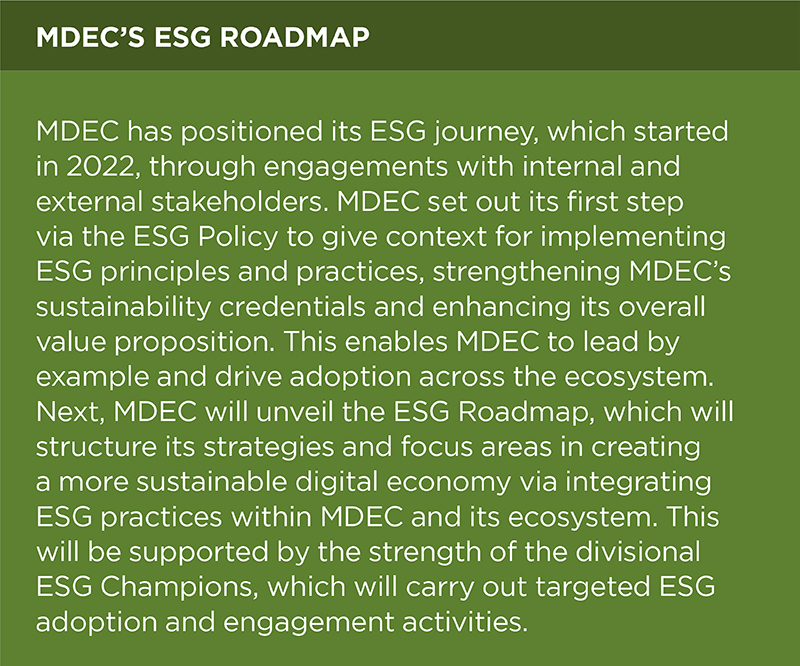 MDEC'S ESG ROADMAP

MDEC has positioned its ESG journey, which started in 2022, through engagements with internal and external stakeholders. MDEC set out its first step via the ESG Policy to give context for implementing ESG principles and practices, strengthening MDEC's sustainability credentials and enhancing its overall value proposition. This enables MDEC to lead by example and drive adoption across the ecosystem. Next, MDEC will unveil the ESG Roadmap, which will structure its strategies and focus areas in creating a more sustainable digital economy via integrating ESG practices within MDEC and its ecosystem. This will be supported by the strength of the divisional ESG Champions, which will carry out targeted ESG adoption and engagement activities.